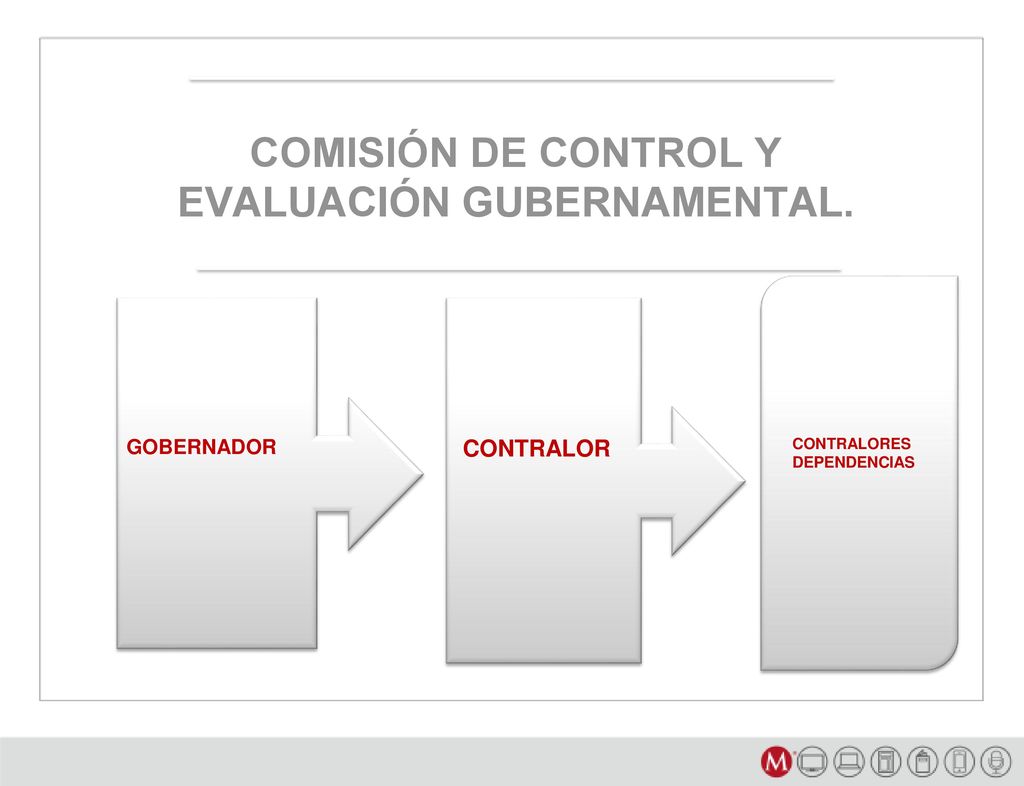 COMISIÓN DE CONTROL Y EVALUACIÓN GUBERNAMENTAL.

GOBERNADOR

CONTRALOR

CONTRALORES DEPENDENCIAS

M